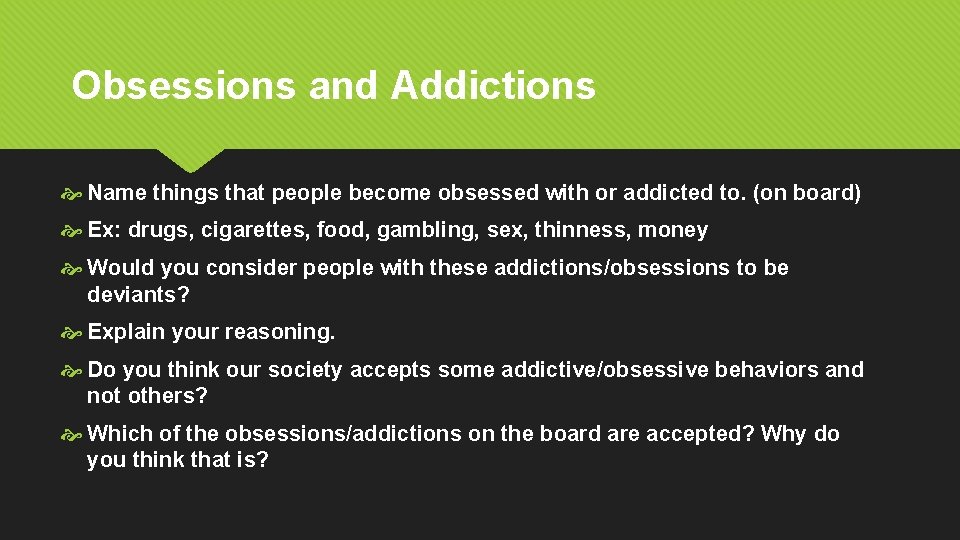 Obsessions and Addictions

Name things that people become obsessed with or addicted to. (on board)

Ex: drugs, cigarettes, food, gambling, sex, thinness, money

Would you consider people with these addictions/obsessions to be deviants?

Explain your reasoning.

Do you think our society accepts some addictive/obsessive behaviors and not others?

Which of the obsessions/addictions on the board are accepted? Why do you think that is?